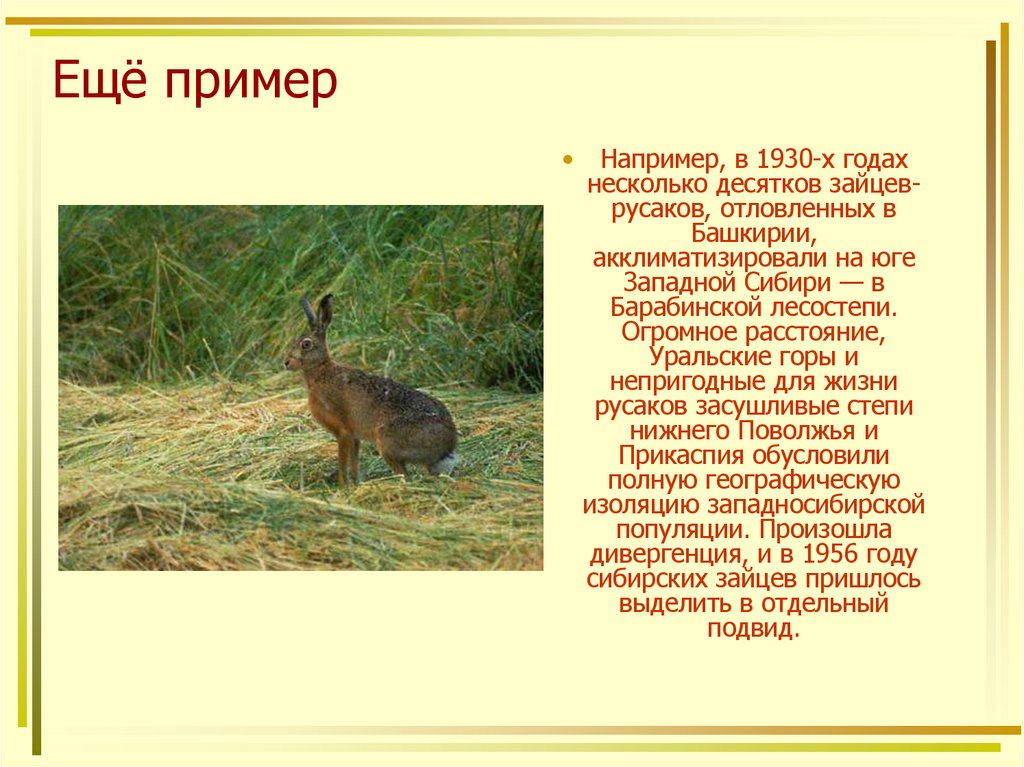 Ещё пример

• Например, в 1930-х годах несколько десятков зайцев-русаков, отловленных в Башкирии, акклиматизировали на юге Западной Сибири — в Барабинской лесостепи. Огромное расстояние, Уральские горы и непригодные для жизни русаков засушливые степи нижнего Поволжья и Прикаспия обусловили полную географическую изоляцию западносибирской популяции. Произошла дивергенция, и в 1956 году сибирских зайцев пришлось выделить в отдельный подвид.